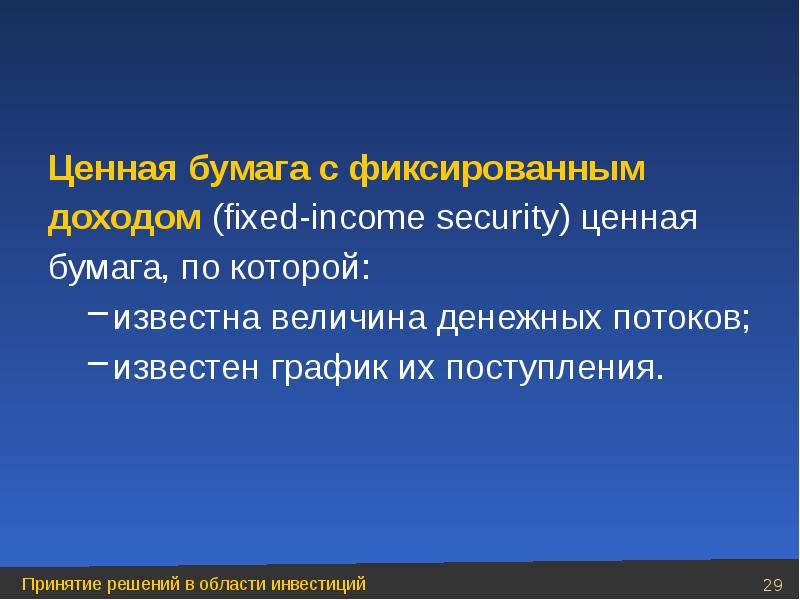 Ценная бумага с фиксированным доходом (fixed-income security) ценная бумага, по которой:

– известна величина денежных потоков;
– известен график их поступления.

Принятие решений в области инвестиций

29